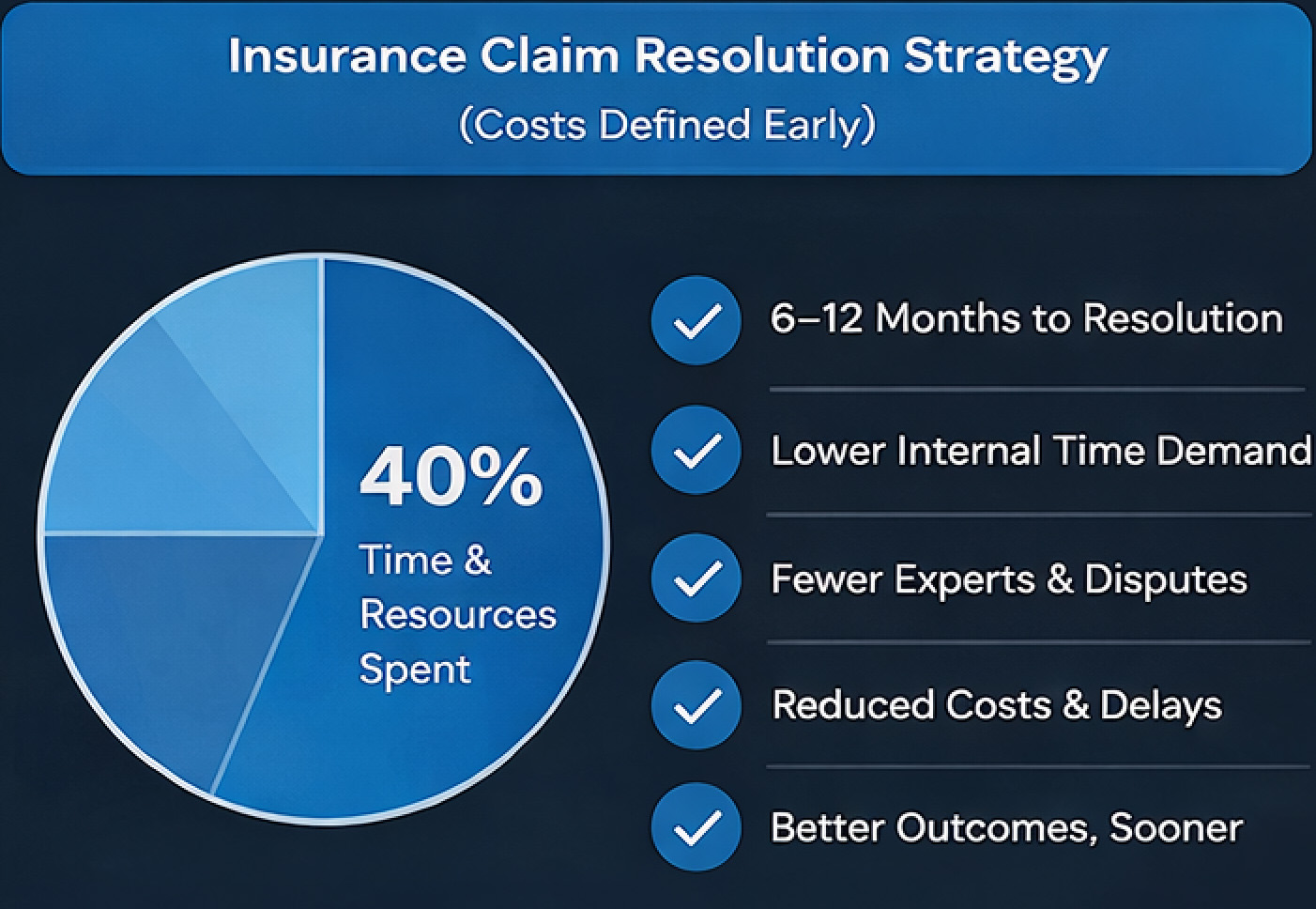 Insurance Claim Resolution Strategy
(Costs Defined Early)

40%
Time & Resources Spent

6–12 Months to Resolution

Lower Internal Time Demand

Fewer Experts & Disputes

Reduced Costs & Delays

Better Outcomes, Sooner